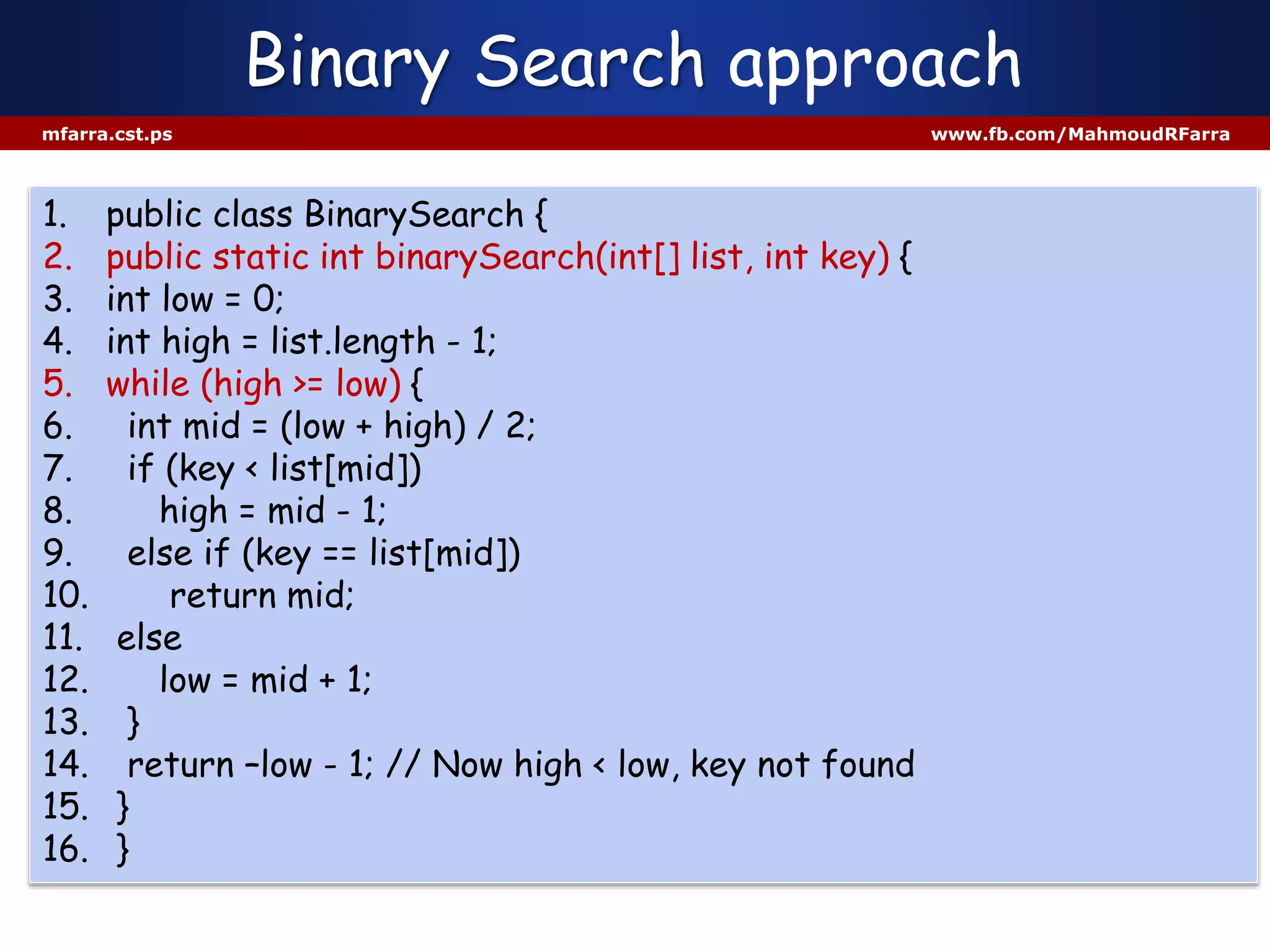 Binary Search approach

mfarra.cst.ps

www.fb.com/MahmoudRFarra

1. public class BinarySearch {
2. public static int binarySearch(int[] list, int key) {
3. int low = 0;
4. int high = list.length - 1;
5. while (high >= low) {
6. int mid = (low + high) / 2;
7. if (key < list[mid])
8. high = mid - 1;
9. else if (key == list[mid])
10. return mid;
11. else
12. low = mid + 1;
13. }
14. return –low - 1; // Now high < low, key not found
15. }
16. }